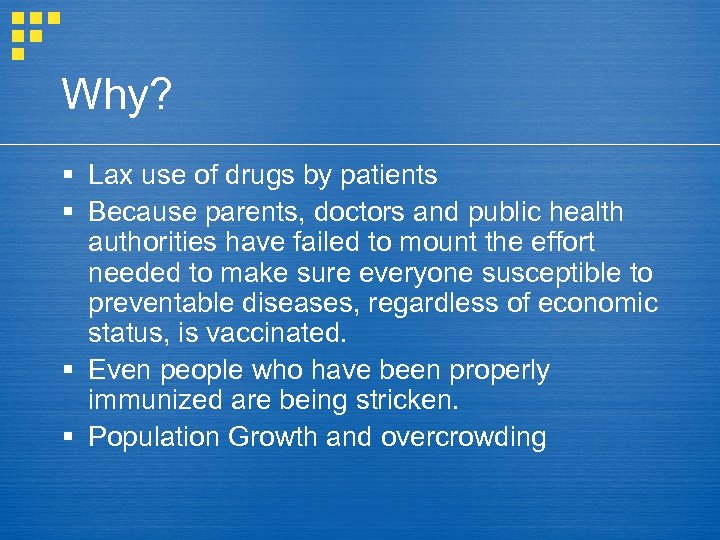 Why?

▪ Lax use of drugs by patients
▪ Because parents, doctors and public health authorities have failed to mount the effort needed to make sure everyone susceptible to preventable diseases, regardless of economic status, is vaccinated.
▪ Even people who have been properly immunized are being stricken.
▪ Population Growth and overcrowding